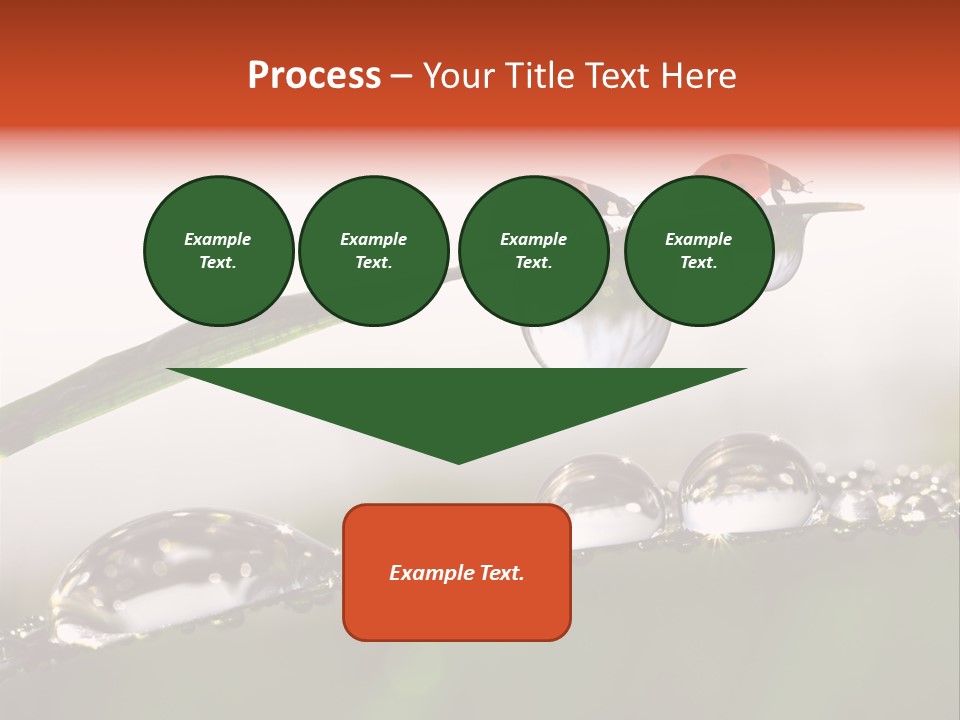 Process – Your Title Text Here

Example Text.

Example Text.

Example Text.

Example Text.

Example Text.